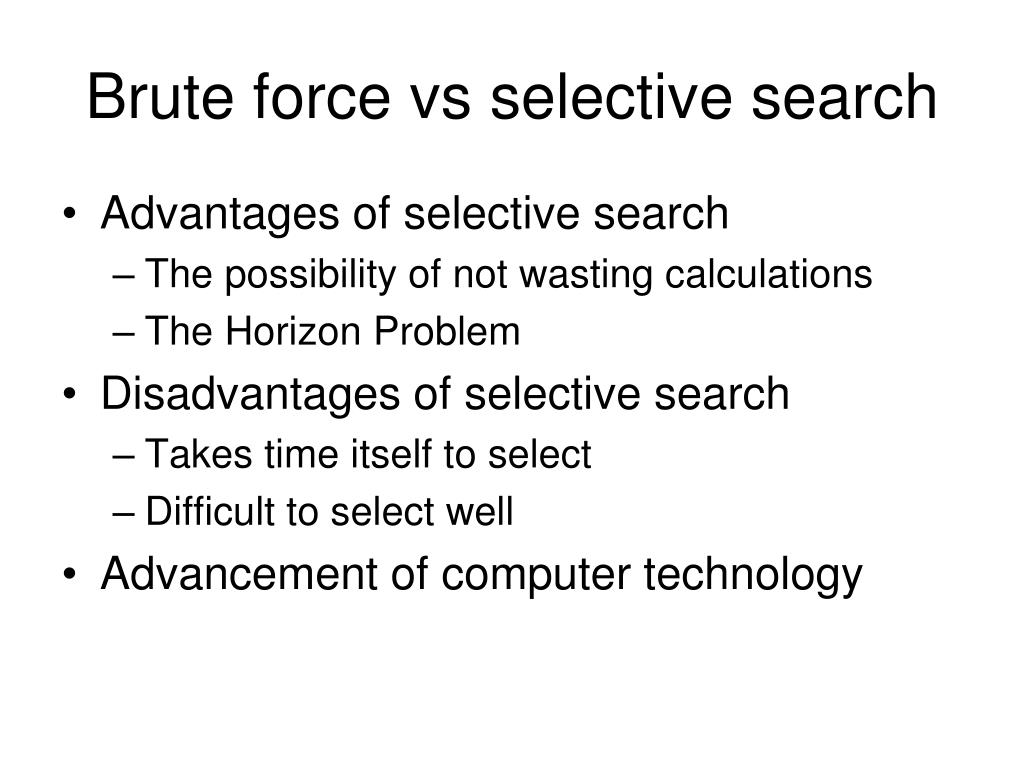 Brute force vs selective search

• Advantages of selective search
– The possibility of not wasting calculations
– The Horizon Problem
• Disadvantages of selective search
– Takes time itself to select
– Difficult to select well
• Advancement of computer technology